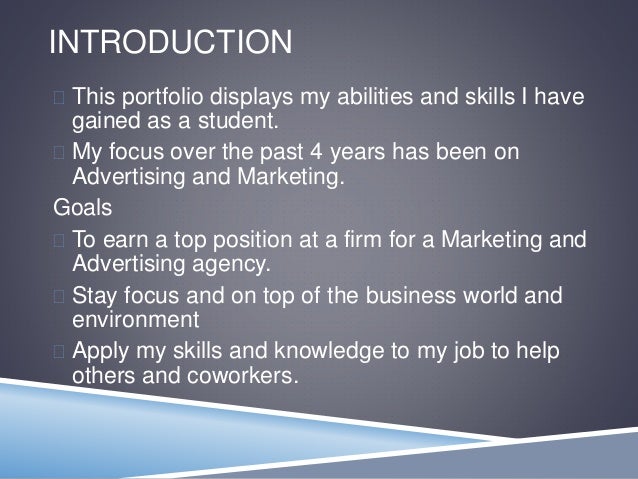 INTRODUCTION

This portfolio displays my abilities and skills I have gained as a student.

My focus over the past 4 years has been on Advertising and Marketing.

Goals

To earn a top position at a firm for a Marketing and Advertising agency.

Stay focus and on top of the business world and environment

Apply my skills and knowledge to my job to help others and coworkers.